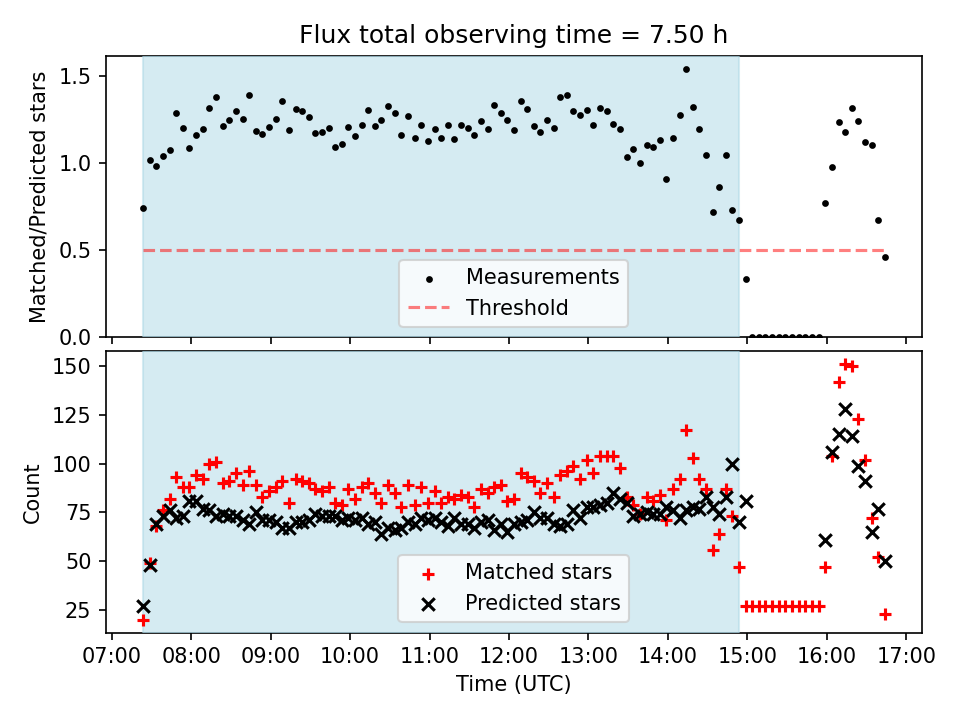 Flux total observing time = 7.50 h

Matched/Predicted stars

1.5
1.0
0.5
0.0

Measurements
Threshold

Count

150
125
100
75
50
25

Matched stars
Predicted stars

07:00 08:00 09:00 10:00 11:00 12:00 13:00 14:00 15:00 16:00 17:00

Time (UTC)